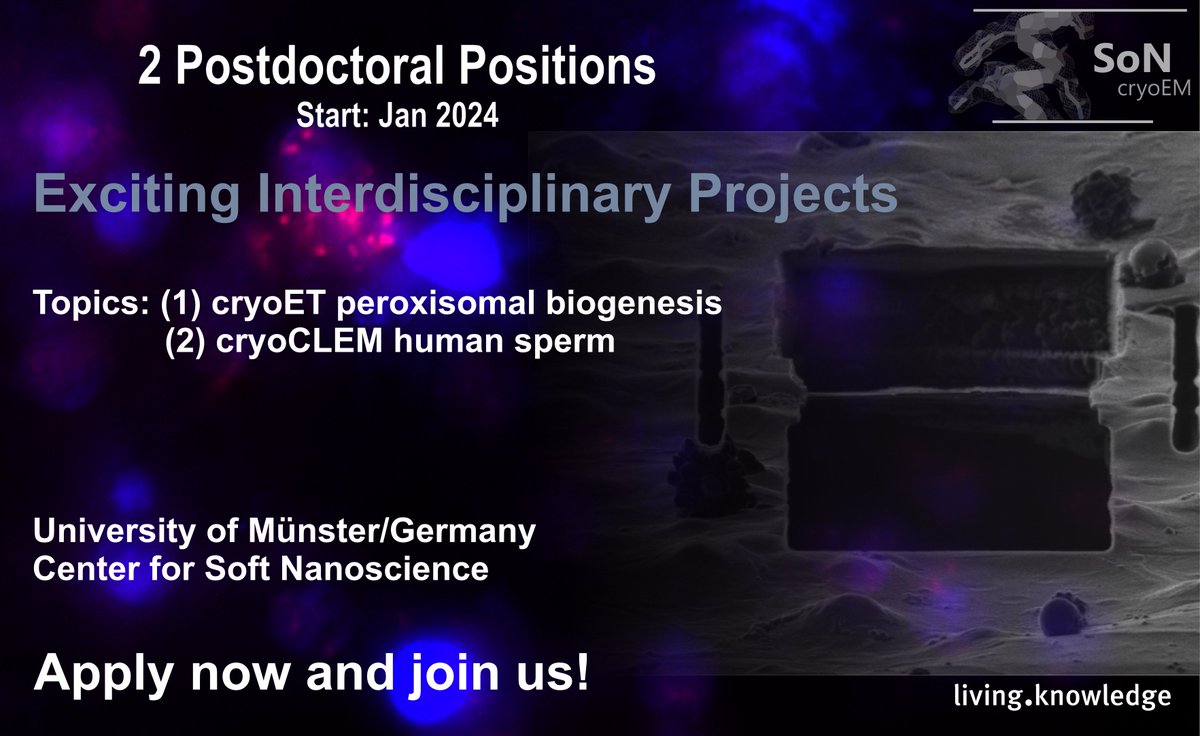 2 Postdoctoral Positions
Start: Jan 2024

SoN
cryoEM

Exciting Interdisciplinary Projects

Topics: (1) cryoET peroxisomal biogenesis
(2) cryoCLEM human sperm

University of Münster/Germany
Center for Soft Nanoscience

Apply now and join us!

living.knowledge